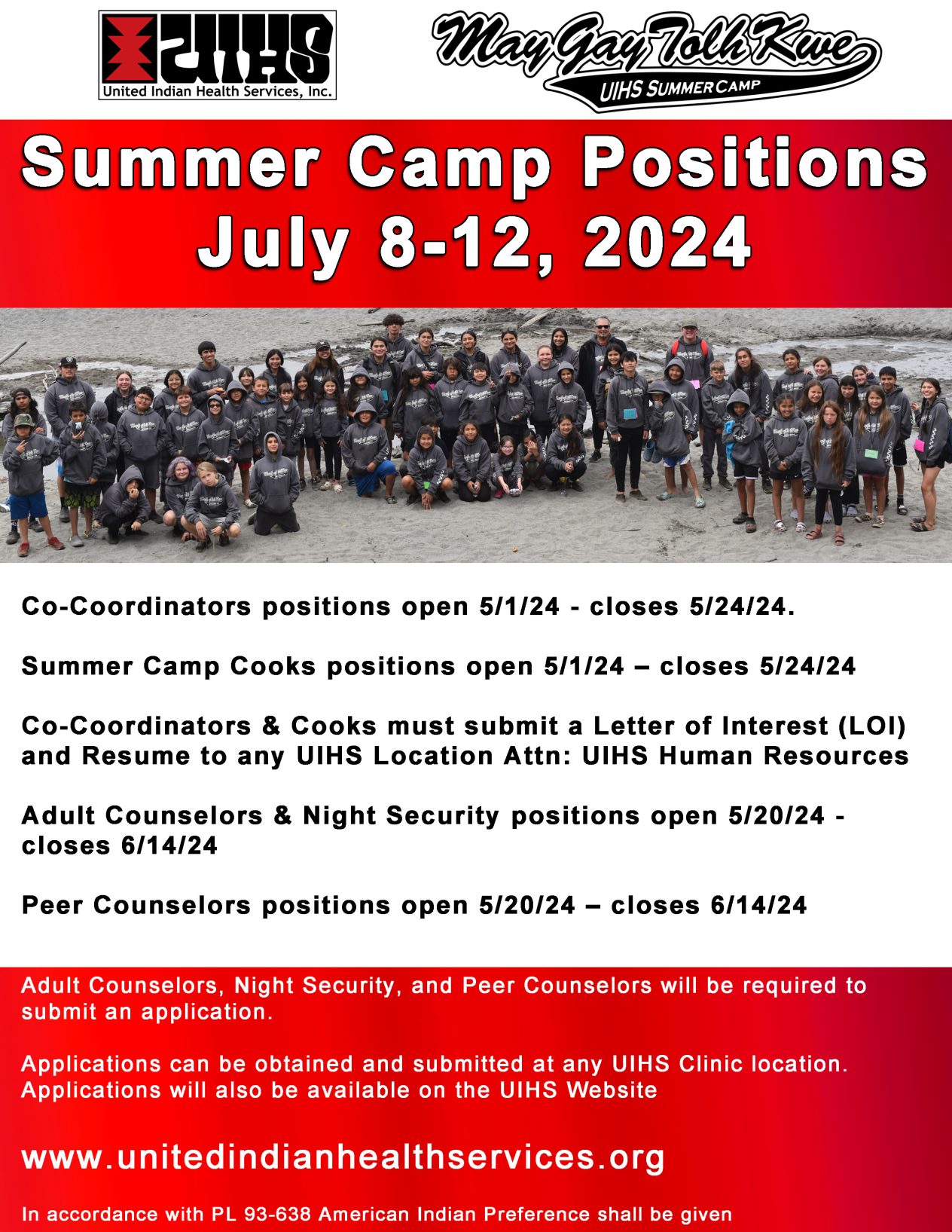 UIHS
United Indian Health Services, Inc.

May Gay Tolh Kwe
UIHS SUMMER CAMP

Summer Camp Positions
July 8-12, 2024

Co-Coordinators positions open 5/1/24 - closes 5/24/24.

Summer Camp Cooks positions open 5/1/24 – closes 5/24/24

Co-Coordinators & Cooks must submit a Letter of Interest (LOI) and Resume to any UIHS Location Attn: UIHS Human Resources

Adult Counselors & Night Security positions open 5/20/24 - closes 6/14/24

Peer Counselors positions open 5/20/24 – closes 6/14/24

Adult Counselors, Night Security, and Peer Counselors will be required to submit an application.

Applications can be obtained and submitted at any UIHS Clinic location. Applications will also be available on the UIHS Website

www.unitedindianhealthservices.org

In accordance with PL 93-638 American Indian Preference shall be given